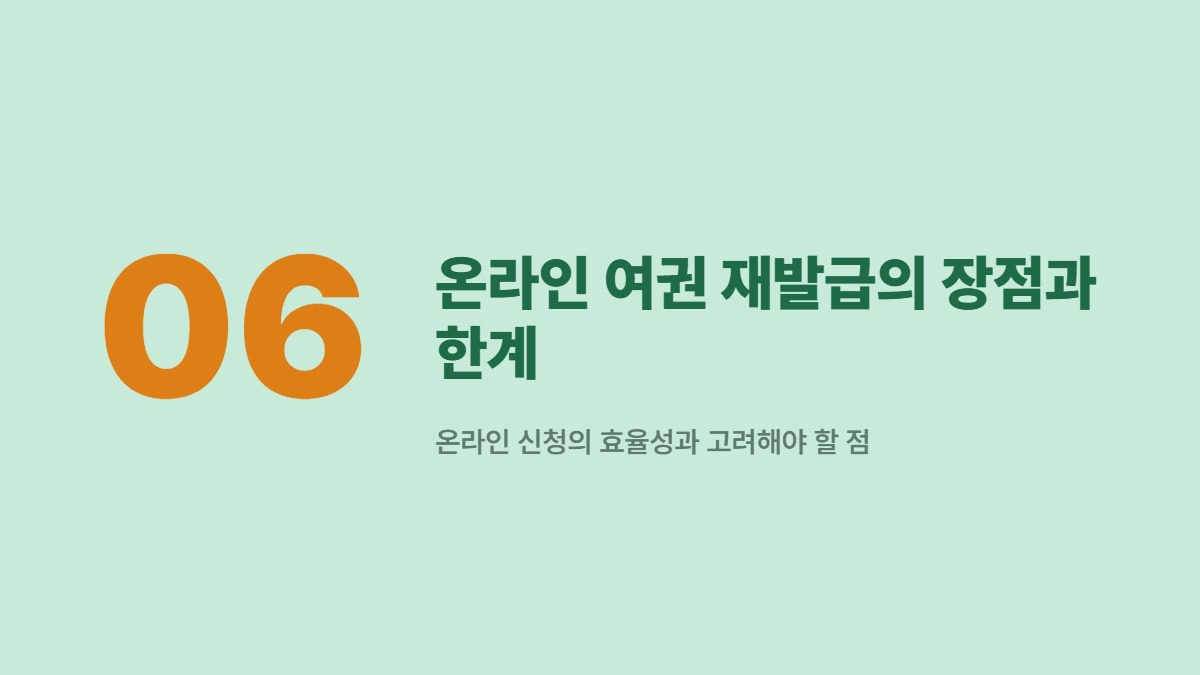 06

온라인 여권 재발급의 장점과 한계

온라인 신청의 효율성과 고려해야 할 점